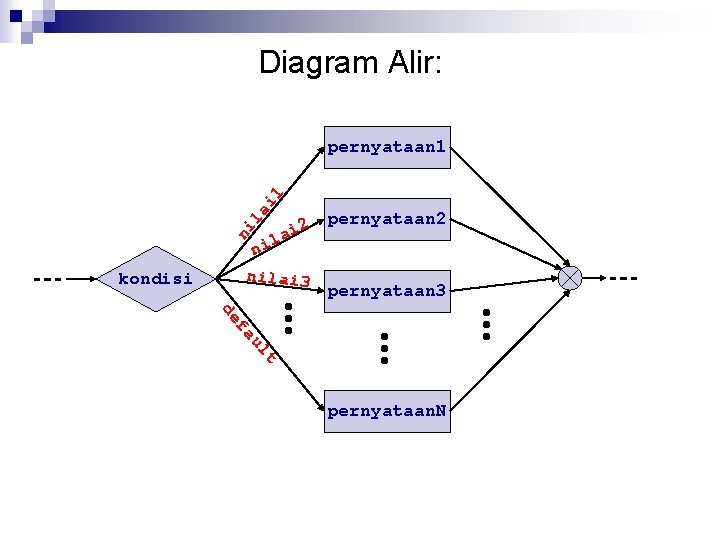 Diagram Alir:

kondisi

nilai1

nilai2

nilai3

default

pernyataan1

pernyataan2

pernyataan3

pernyataanN